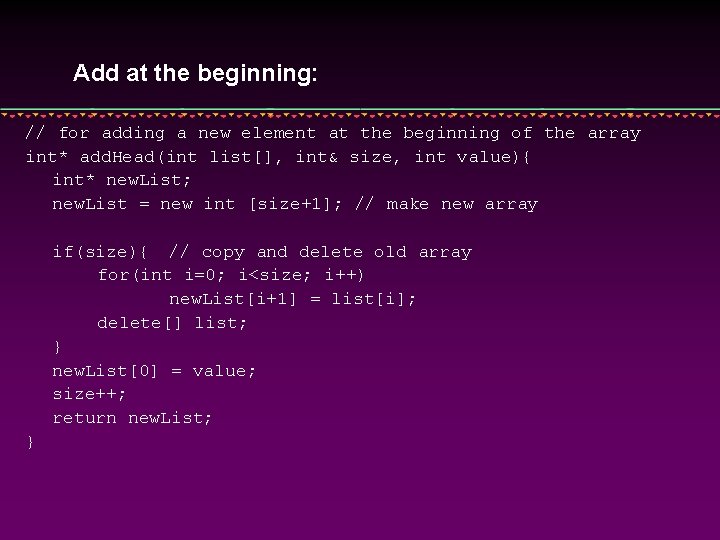 Add at the beginning:

// for adding a new element at the beginning of the array
int* addHead(int list[], int& size, int value){
  int* newList;
  newList = new int [size+1]; // make new array

  if(size){  // copy and delete old array
     for(int i=0; i<size; i++)
          newList[i+1] = list[i];
     delete[] list;
  }
  newList[0] = value;
  size++;
  return newList;
}